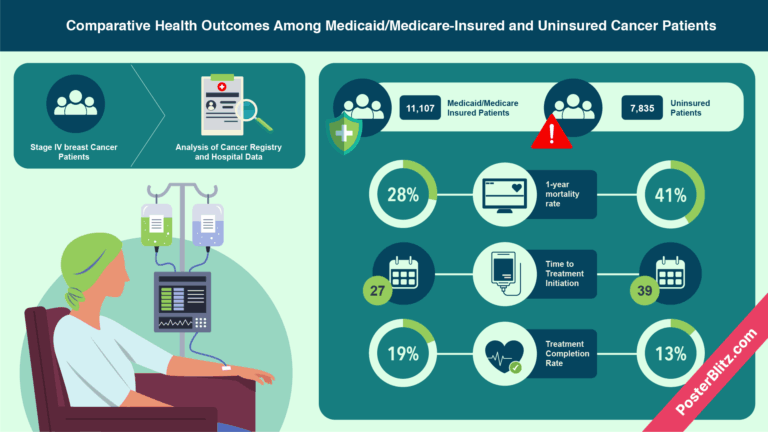 Comparative Health Outcomes Among Medicaid/Medicare-Insured and Uninsured Cancer Patients

Stage IV breast Cancer Patients

Analysis of Cancer Registry and Hospital Data

11,107 Medicaid/Medicare Insured Patients

7,835 Uninsured Patients

28%

1-year mortality rate

41%

27

Time to Treatment Initiation

39

19%

Treatment Completion Rate

13%

PosterBlitz.com